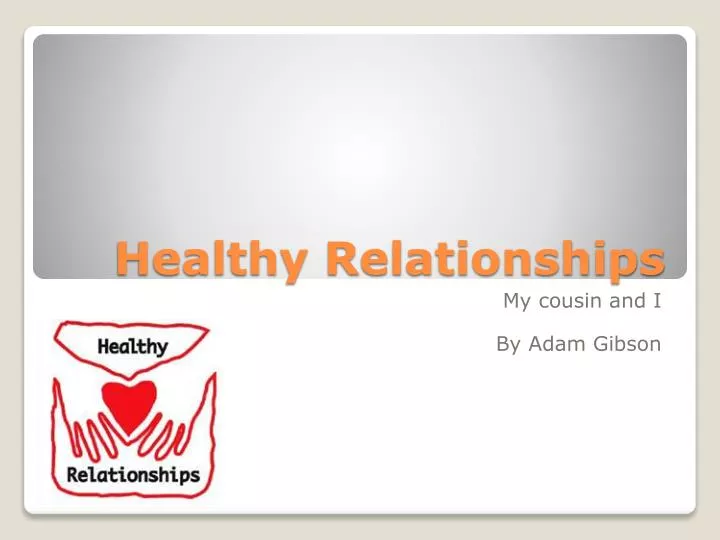 Healthy Relationships

My cousin and I

By Adam Gibson

Healthy

Relationships